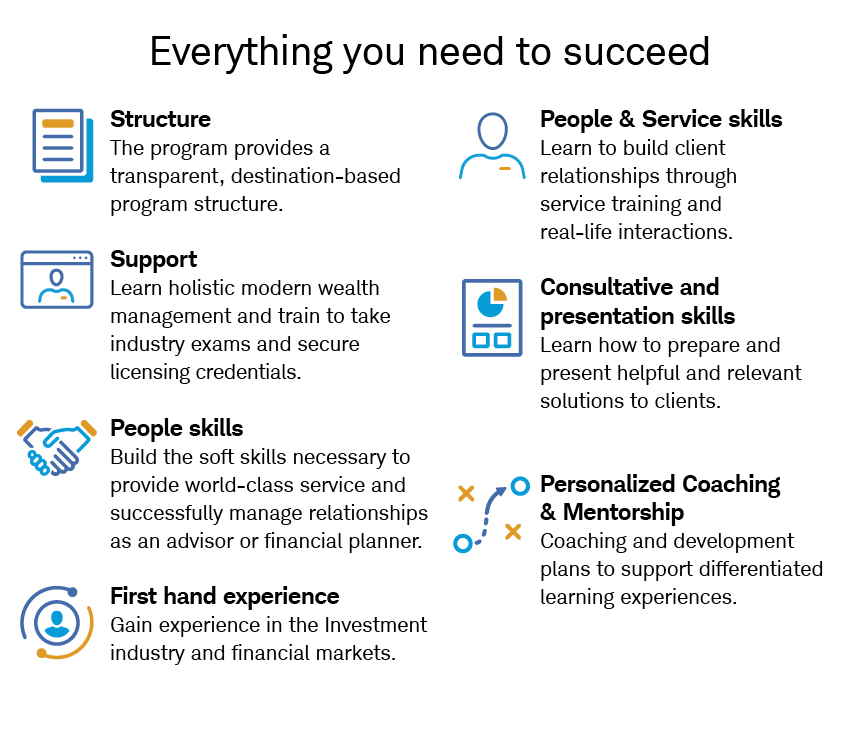 Everything you need to succeed

Structure
The program provides a transparent, destination-based program structure.

Support
Learn holistic modern wealth management and train to take industry exams and secure licensing credentials.

People skills
Build the soft skills necessary to provide world-class service and successfully manage relationships as an advisor or financial planner.

First hand experience
Gain experience in the Investment industry and financial markets.

People & Service skills
Learn to build client relationships through service training and real-life interactions.

Consultative and presentation skills
Learn how to prepare and present helpful and relevant solutions to clients.

Personalized Coaching & Mentorship
Coaching and development plans to support differentiated learning experiences.